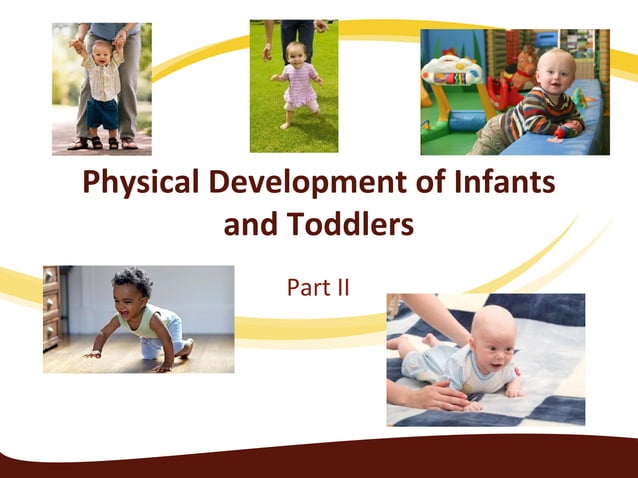 Physical Development of Infants and Toddlers

Part II